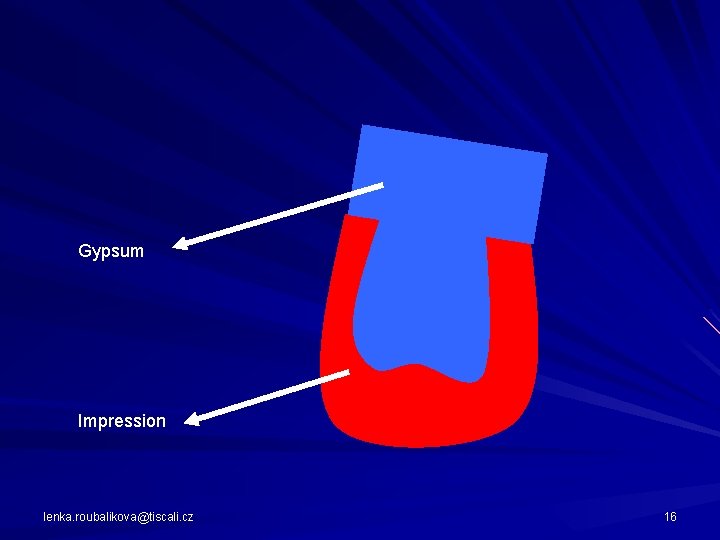 Gypsum

Impression

lenka.roubalikova@tiscali.cz

16